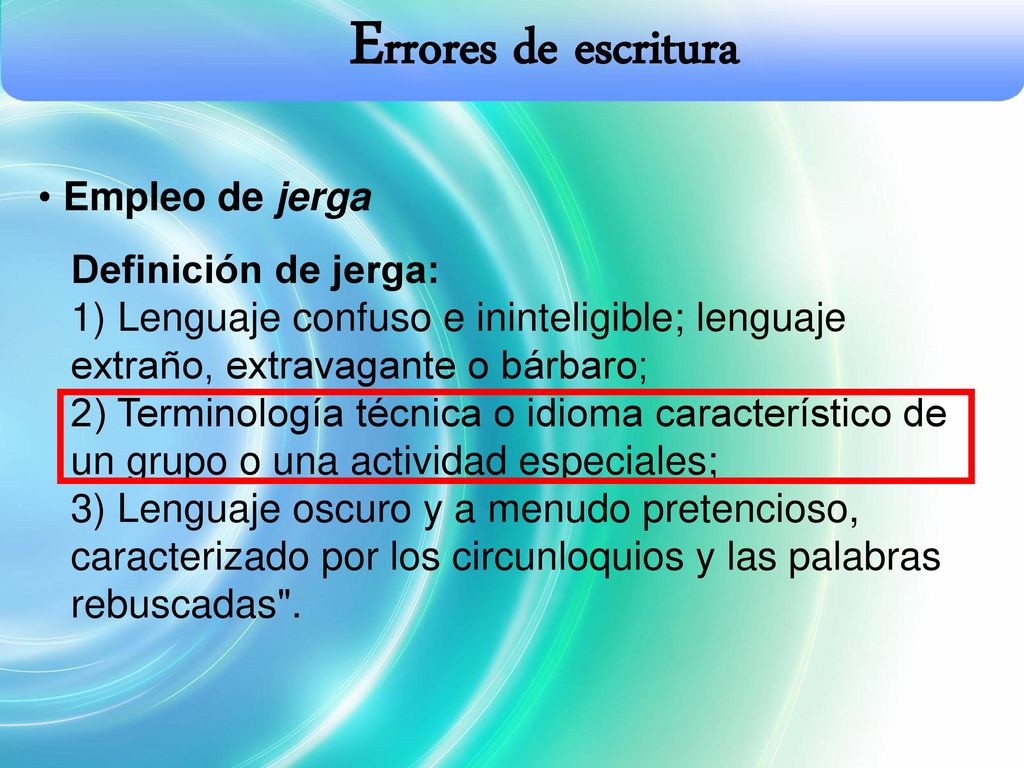 Errores de escritura

• Empleo de jerga

Definición de jerga:
1) Lenguaje confuso e ininteligible; lenguaje extraño, extravagante o bárbaro;
2) Terminología técnica o idioma característico de un grupo o una actividad especiales;
3) Lenguaje oscuro y a menudo pretencioso, caracterizado por los circunloquios y las palabras rebuscadas".